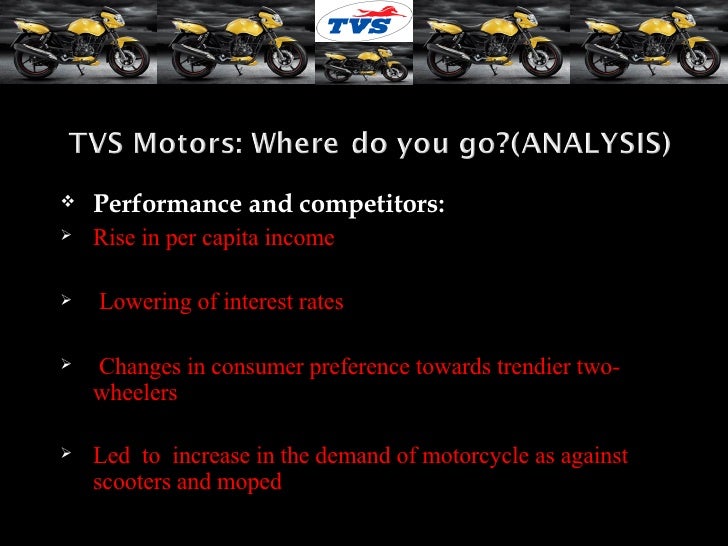 TVS

TVS Motors: Where do you go?(ANALYSIS)

❖ Performance and competitors:

➢ Rise in per capita income

➢ Lowering of interest rates

➢ Changes in consumer preference towards trendier two-wheelers

➢ Led to increase in the demand of motorcycle as against scooters and moped